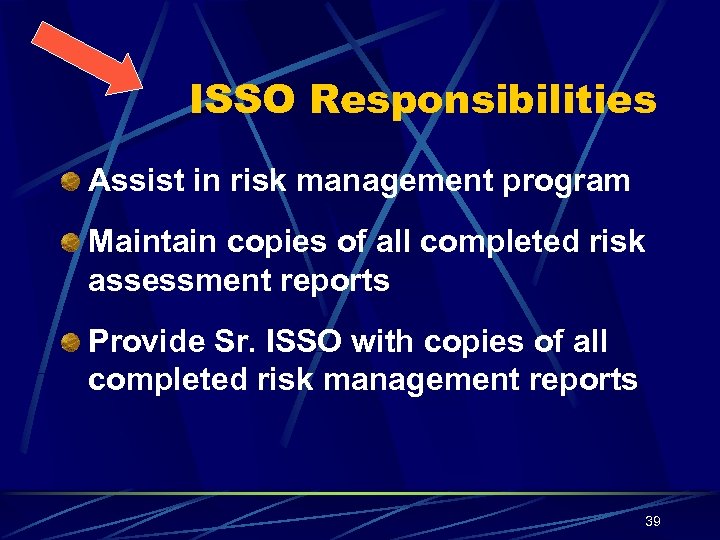 ISSO Responsibilities

Assist in risk management program

Maintain copies of all completed risk assessment reports

Provide Sr. ISSO with copies of all completed risk management reports

39